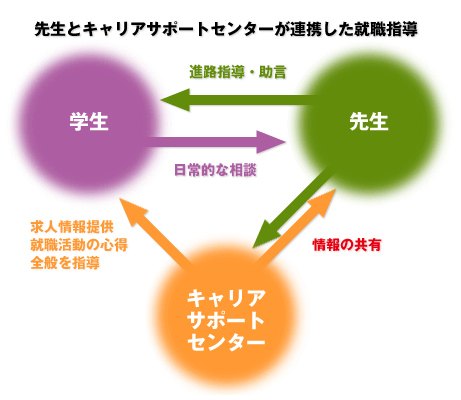 先生とキャリアサポートセンターが連携した就職指導

進路指導・助言

学生

先生

日常的な相談

求人情報提供
就職活動の心得
全般を指導

情報の共有

キャリア
サポート
センター